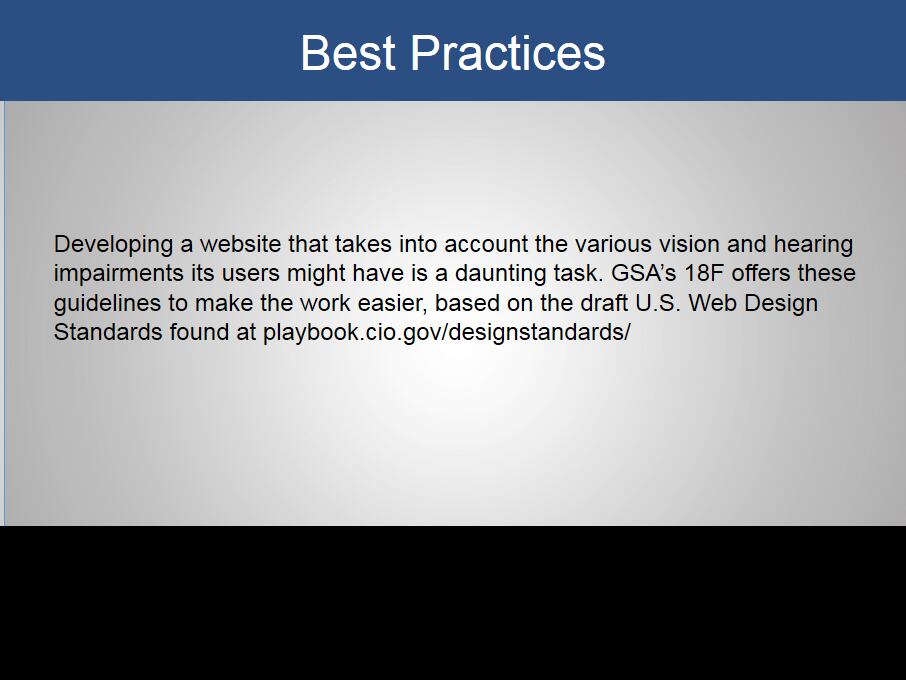 Best Practices

Developing a website that takes into account the various vision and hearing impairments its users might have is a daunting task. GSA's 18F offers these guidelines to make the work easier, based on the draft U.S. Web Design Standards found at playbook.cio.gov/designstandards/